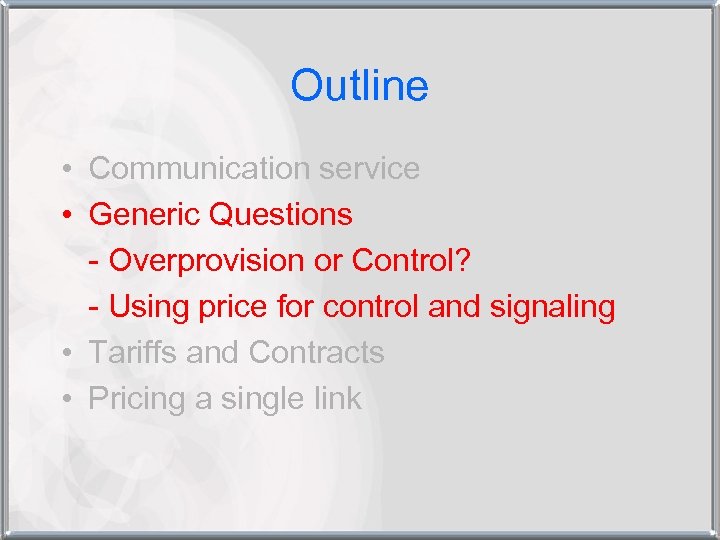 Outline

• Communication service
• Generic Questions
- Overprovision or Control?
- Using price for control and signaling
• Tariffs and Contracts
• Pricing a single link